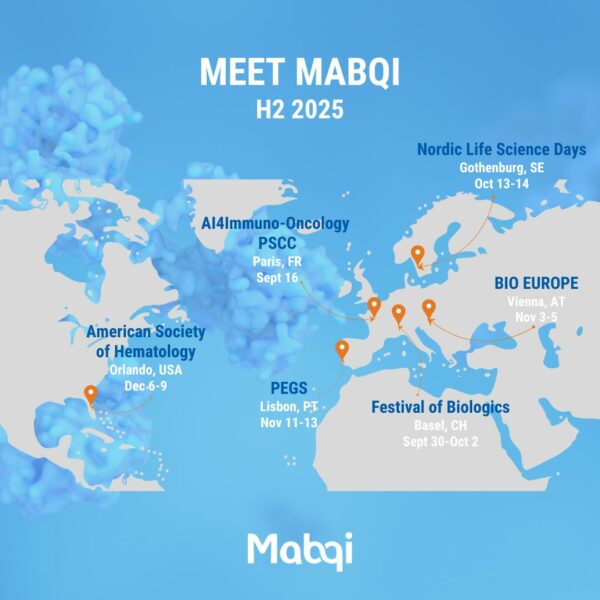 MEET MABQI
H2 2025

Nordic Life Science Days
Gothenburg, SE
Oct 13-14

AI4Immuno-Oncology
PSCC
Paris, FR
Sept 16

BIO EUROPE
Vienna, AT
Nov 3-5

American Society of Hematology
Orlando, USA
Dec 6-9

PEGS
Lisbon, PT
Nov 11-13

Festival of Biologics
Basel, CH
Sept 30-Oct 2

Mabqi